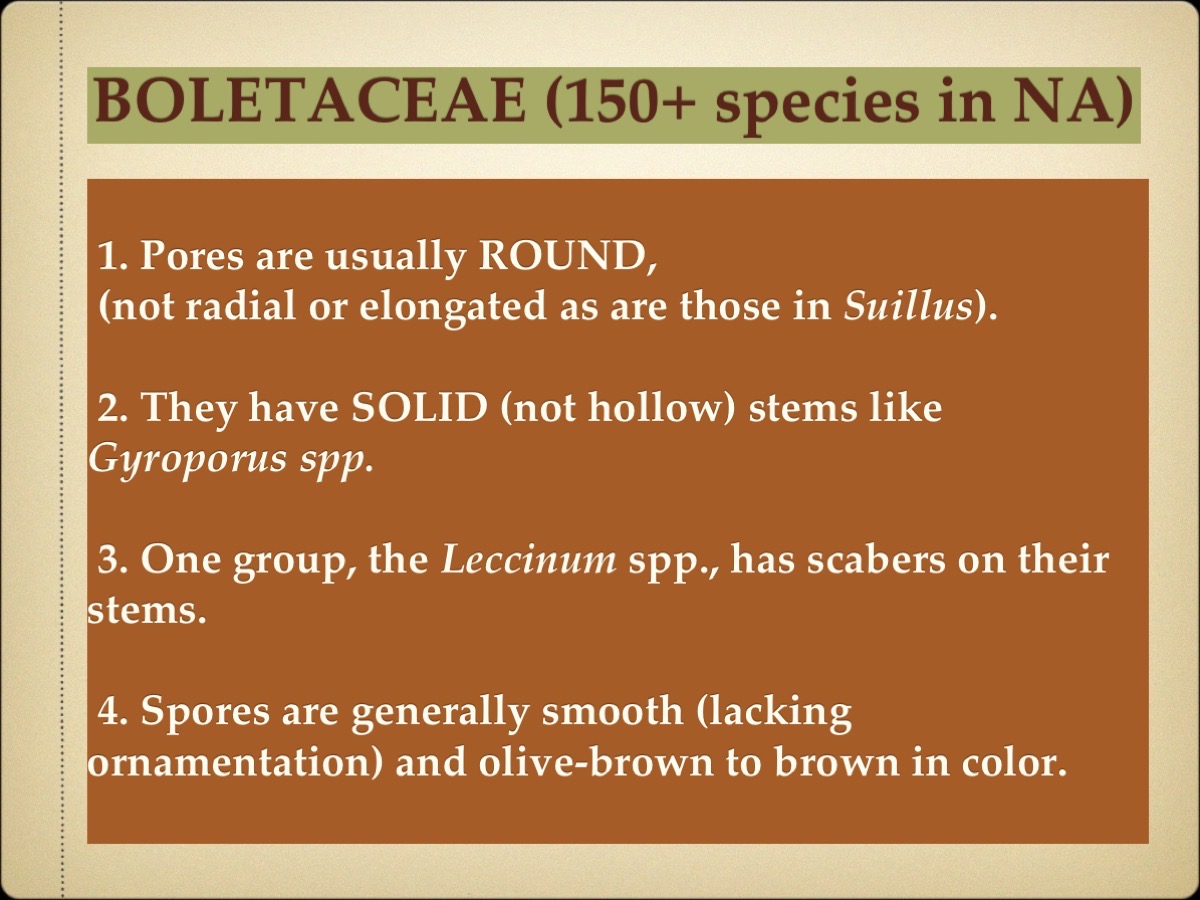 BOLETACEAE (150+ species in NA)

1. Pores are usually ROUND, (not radial or elongated as are those in Suillus).

2. They have SOLID (not hollow) stems like Gyroporus spp.

3. One group, the Leccinum spp., has scabers on their stems.

4. Spores are generally smooth (lacking ornamentation) and olive-brown to brown in color.